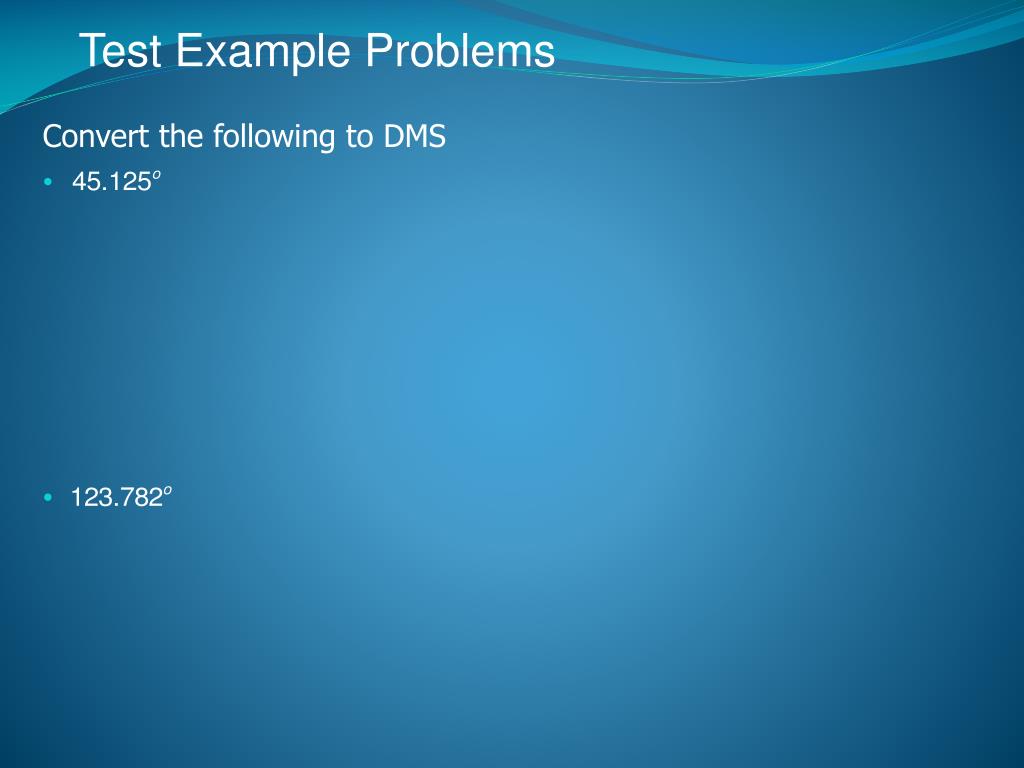 Test Example Problems

Convert the following to DMS

• $45.125^o$

• $123.782^o$